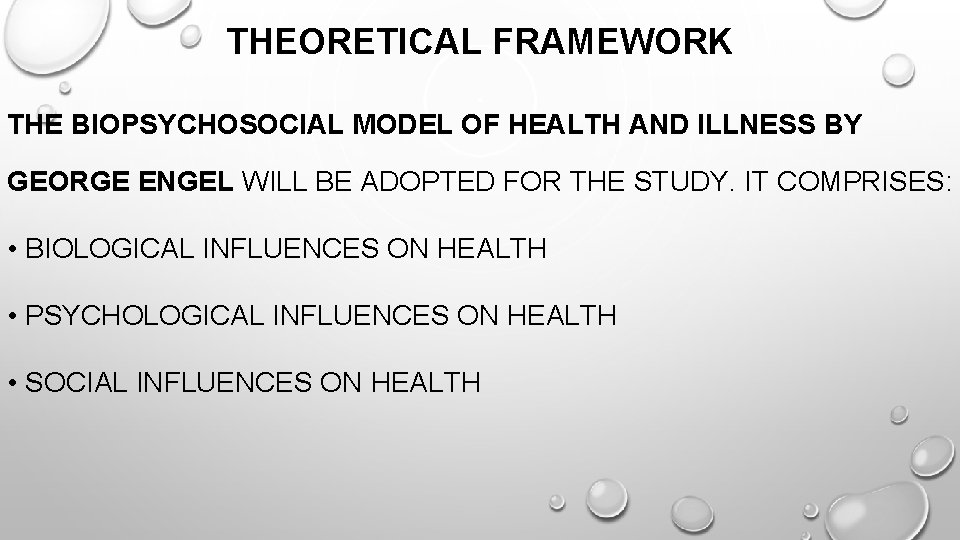 THEORETICAL FRAMEWORK

THE BIOPSYCHOSOCIAL MODEL OF HEALTH AND ILLNESS BY GEORGE ENGEL WILL BE ADOPTED FOR THE STUDY. IT COMPRISES:

• BIOLOGICAL INFLUENCES ON HEALTH

• PSYCHOLOGICAL INFLUENCES ON HEALTH

• SOCIAL INFLUENCES ON HEALTH